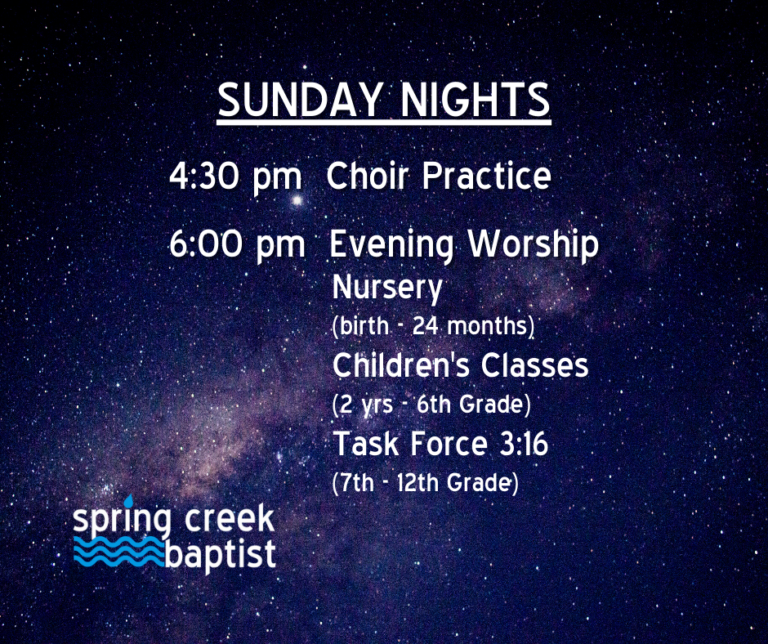 SUNDAY NIGHTS

4:30 pm Choir Practice

6:00 pm Evening Worship
Nursery
(birth - 24 months)
Children's Classes
(2 yrs - 6th Grade)
Task Force 3:16
(7th - 12th Grade)

spring creek
baptist